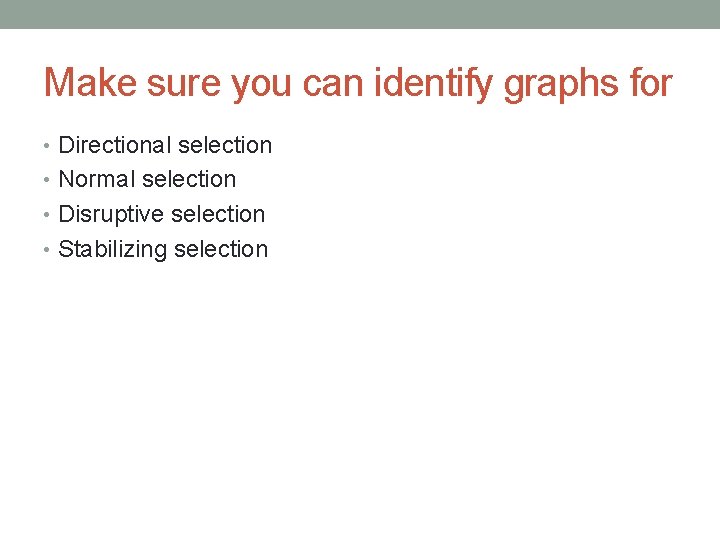 Make sure you can identify graphs for

• Directional selection
• Normal selection
• Disruptive selection
• Stabilizing selection